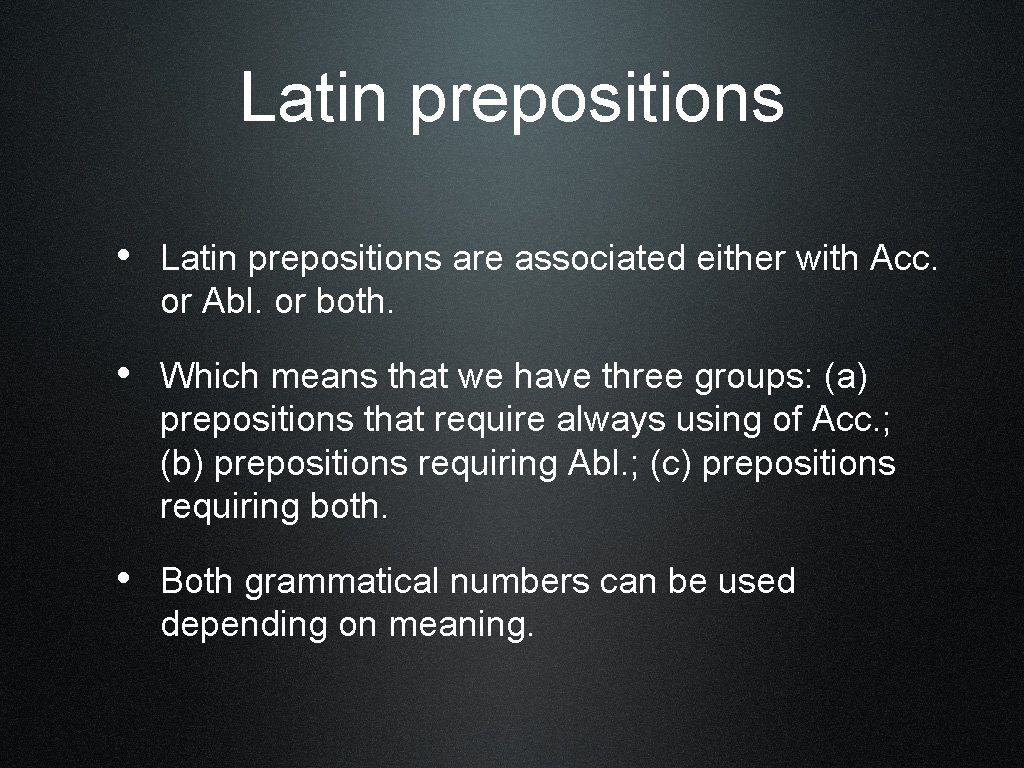 Latin prepositions

• Latin prepositions are associated either with Acc. or Abl. or both.

• Which means that we have three groups: (a) prepositions that require always using of Acc.; (b) prepositions requiring Abl.; (c) prepositions requiring both.

• Both grammatical numbers can be used depending on meaning.